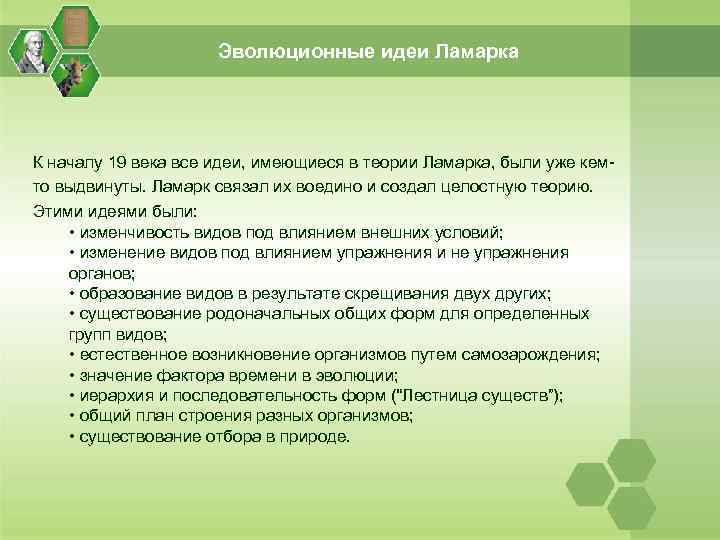 Эволюционные идеи Ламарка

К началу 19 века все идеи, имеющиеся в теории Ламарка, были уже кем-то выдвинуты. Ламарк связал их воедино и создал целостную теорию.
Этими идеями были:
• изменчивость видов под влиянием внешних условий;
• изменение видов под влиянием упражнения и не упражнения органов;
• образование видов в результате скрещивания двух других;
• существование родоначальных общих форм для определенных групп видов;
• естественное возникновение организмов путем самозарождения;
• значение фактора времени в эволюции;
• иерархия и последовательность форм ("Лестница существ");
• общий план строения разных организмов;
• существование отбора в природе.